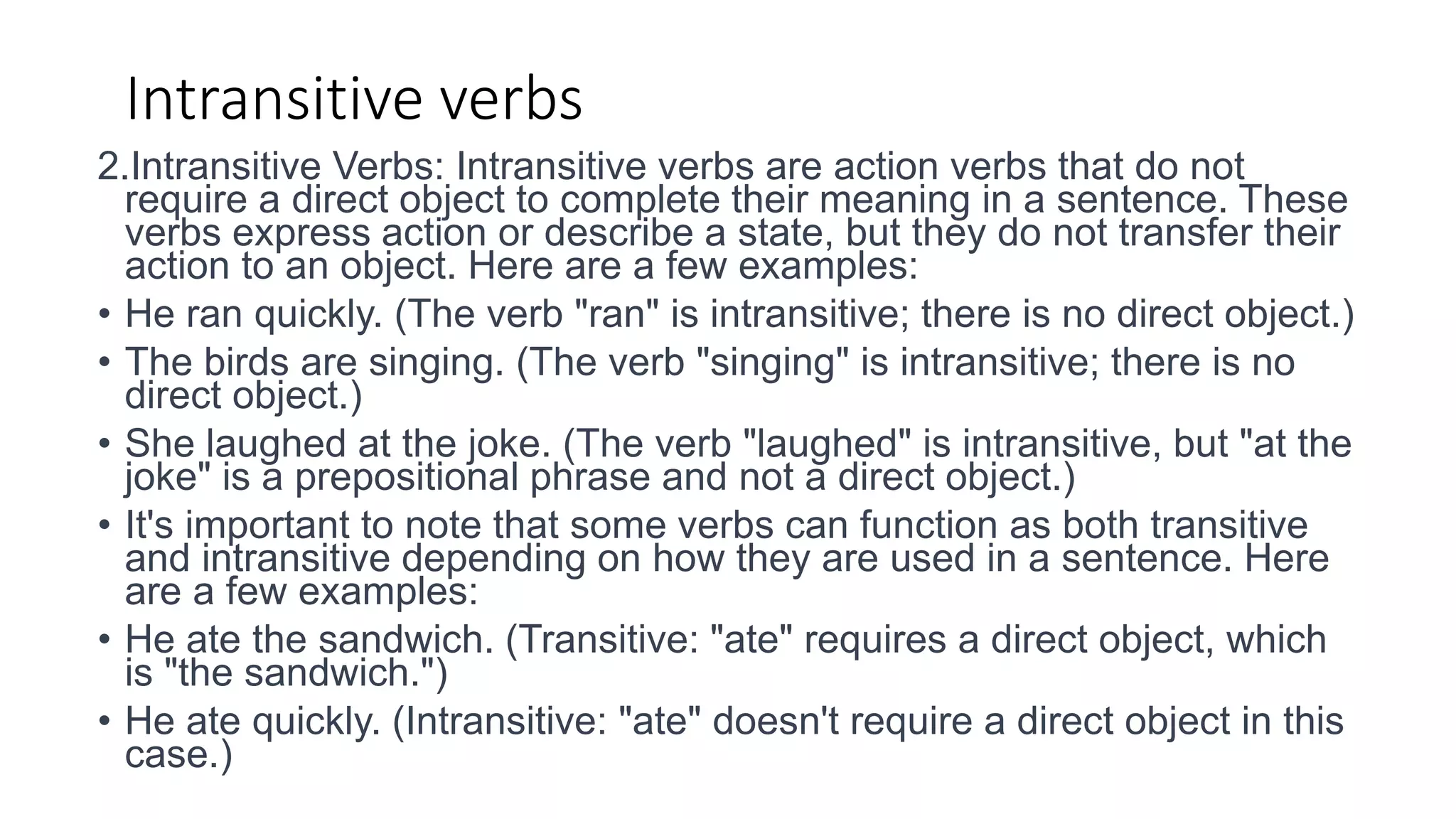 Intransitive verbs

2.Intransitive Verbs: Intransitive verbs are action verbs that do not require a direct object to complete their meaning in a sentence. These verbs express action or describe a state, but they do not transfer their action to an object. Here are a few examples:

• He ran quickly. (The verb "ran" is intransitive; there is no direct object.)

• The birds are singing. (The verb "singing" is intransitive; there is no direct object.)

• She laughed at the joke. (The verb "laughed" is intransitive, but "at the joke" is a prepositional phrase and not a direct object.)

• It's important to note that some verbs can function as both transitive and intransitive depending on how they are used in a sentence. Here are a few examples:

• He ate the sandwich. (Transitive: "ate" requires a direct object, which is "the sandwich.")

• He ate quickly. (Intransitive: "ate" doesn't require a direct object in this case.)